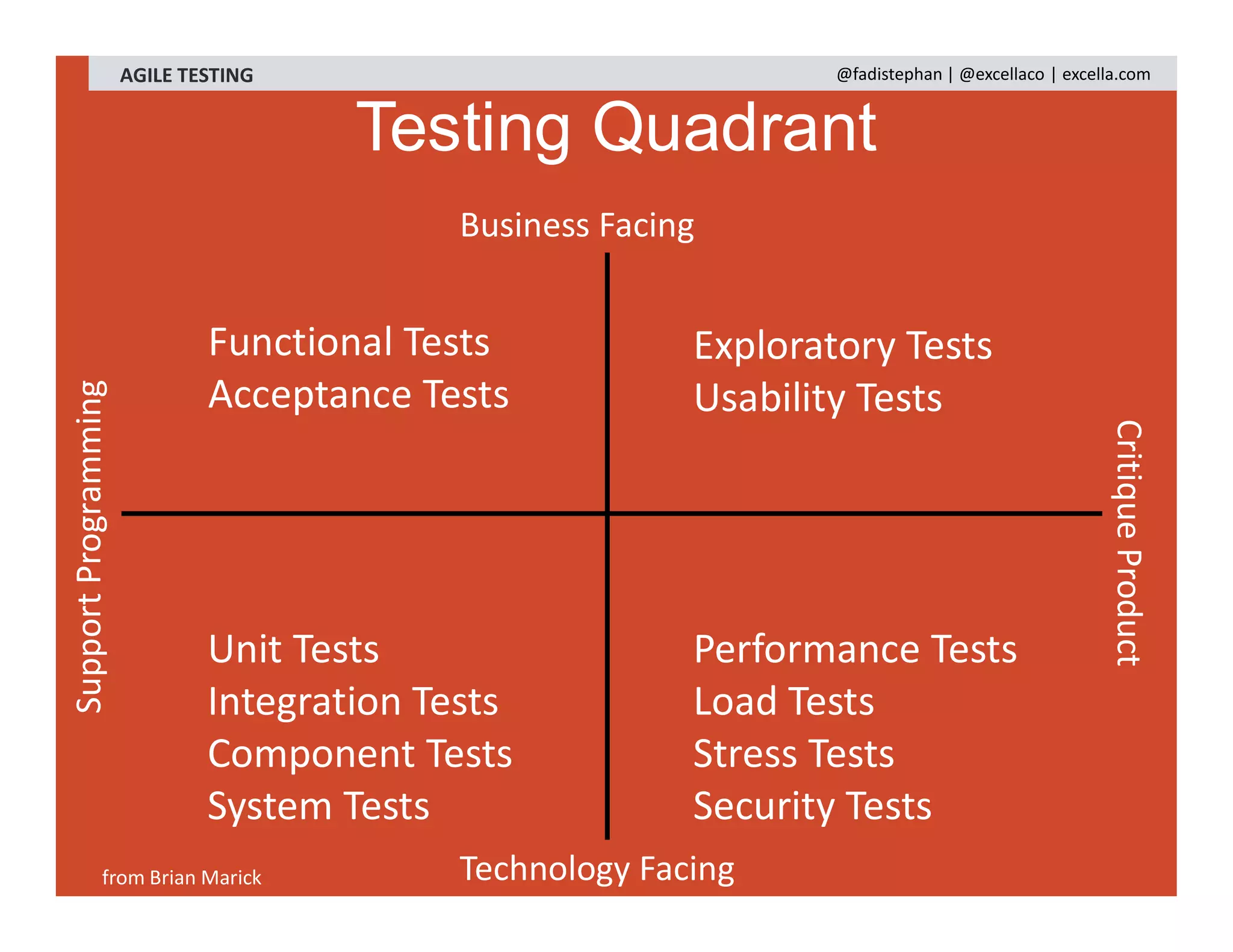 AGILE TESTING

@fadistephan | @excellaco | excella.com

Testing Quadrant

Business Facing

Support Programming

Functional Tests
Acceptance Tests

Exploratory Tests
Usability Tests

Critique Product

Unit Tests
Integration Tests
Component Tests
System Tests

Performance Tests
Load Tests
Stress Tests
Security Tests

Technology Facing

from Brian Marick